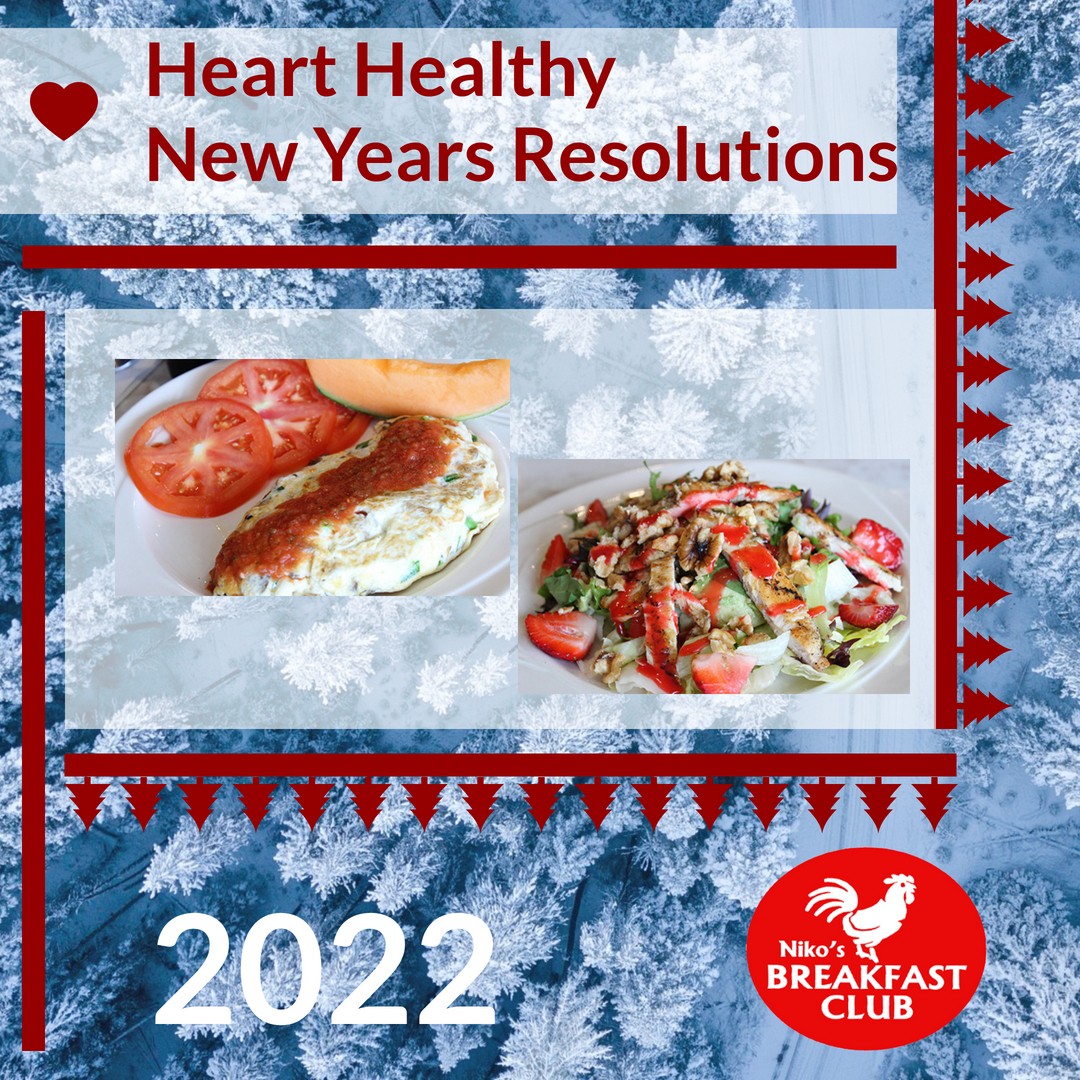 Heart Healthy
New Years Resolutions

2022

Niko's
BREAKFAST
CLUB